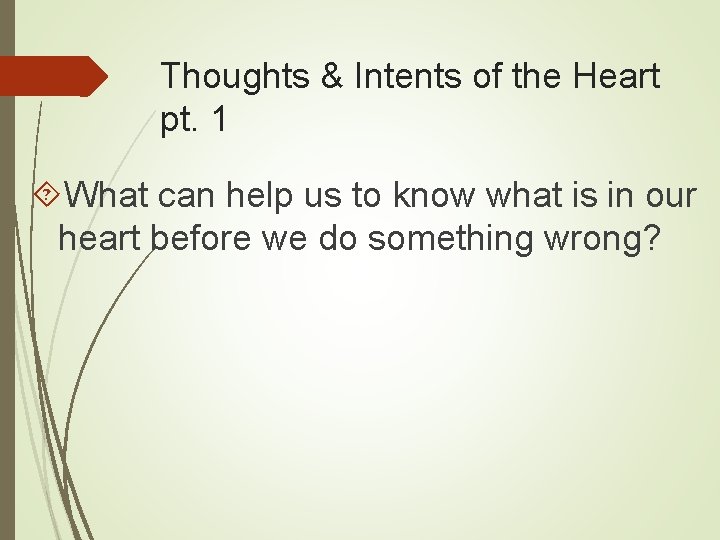 Thoughts & Intents of the Heart pt. 1

What can help us to know what is in our heart before we do something wrong?